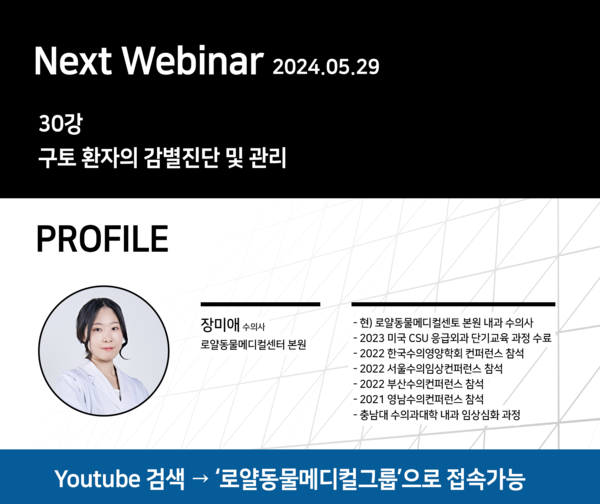 Next Webinar 2024.05.29

30강
구토 환자의 감별진단 및 관리

PROFILE

장미애 수의사
로얄동물메디컬센터 본원

- 현) 로얄동물메디컬센토 본원 내과 수의사
- 2023 미국 CSU 응급외과 단기교육 과정 수료
- 2022 한국수의영양학회 컨퍼런스 참석
- 2022 서울수의임상컨퍼런스 참석
- 2022 부산수의컨퍼런스 참석
- 2021 영남수의컨퍼런스 참석
- 충남대 수의과대학 내과 임상심화 과정

Youtube 검색 → '로얄동물메디컬그룹'으로 접속가능